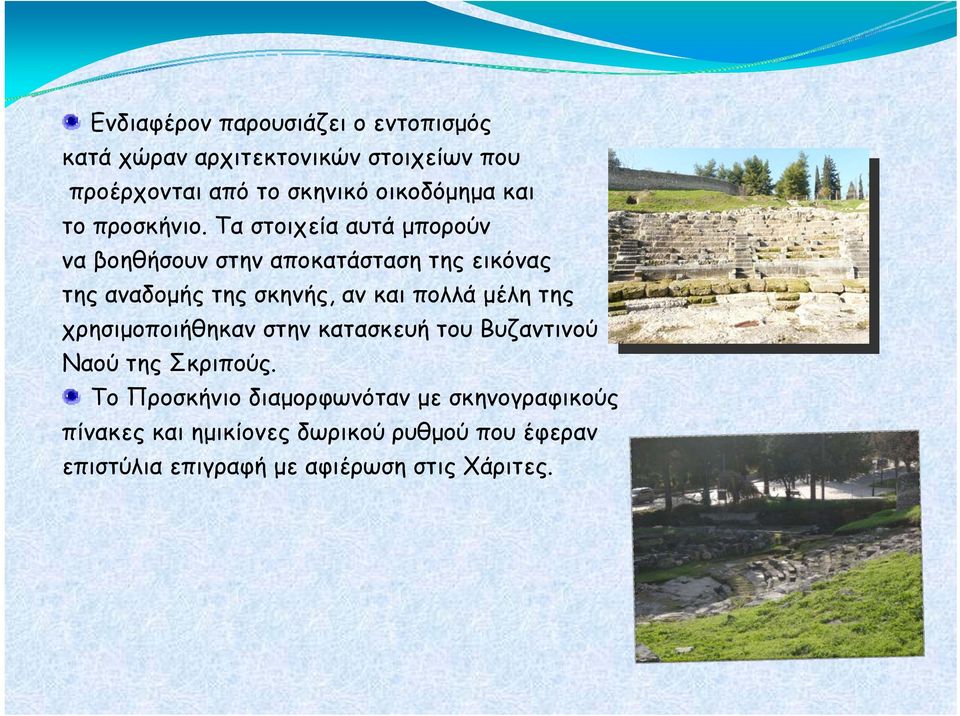 Ενδιαφέρον παρουσιάζει ο εντοπισμός κατά χώραν αρχιτεκτονικών στοιχείων που προέρχονται από το σκηνικό οικοδόμημα και το προσκήνιο. Τα στοιχεία αυτά μπορούν να βοηθήσουν στην αποκατάσταση της εικόνας της αναδομής της σκηνής, αν και πολλά μέλη της χρησιμοποιήθηκαν στην κατασκευή του Βυζαντινού Ναού της Σκριπούς.

Το Προσκήνιο διαμορφωνόταν με σκηνογραφικούς πίνακες και ημικίονες δωρικού ρυθμού που έφεραν επιστύλια επιγραφή με αφιέρωση στις Χάριτες.